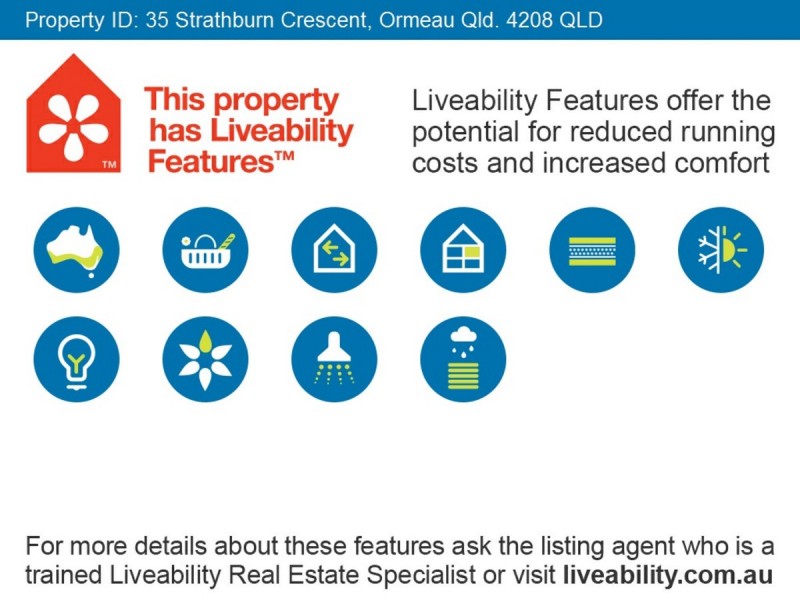 Property ID: 35 Strathburn Crescent, Ormeau Qld. 4208 QLD

TM

This property has Liveability Features™

Liveability Features offer the potential for reduced running costs and increased comfort

For more details about these features ask the listing agent who is a trained Liveability Real Estate Specialist or visit liveability.com.au